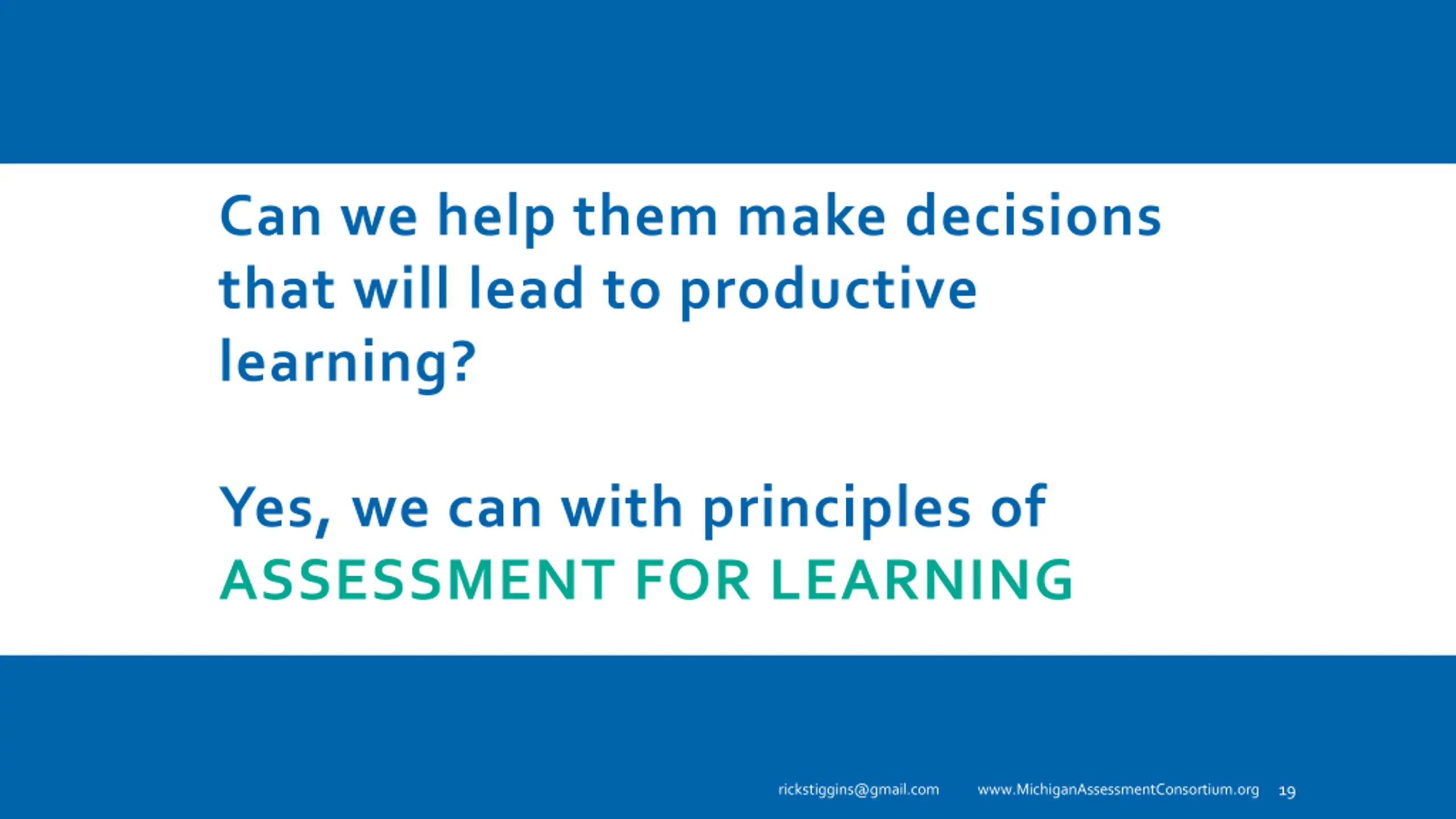 Can we help them make decisions that will lead to productive learning?

Yes, we can with principles of ASSESSMENT FOR LEARNING

rickstiggins@gmail.com www.MichiganAssessmentConsortium.org 19